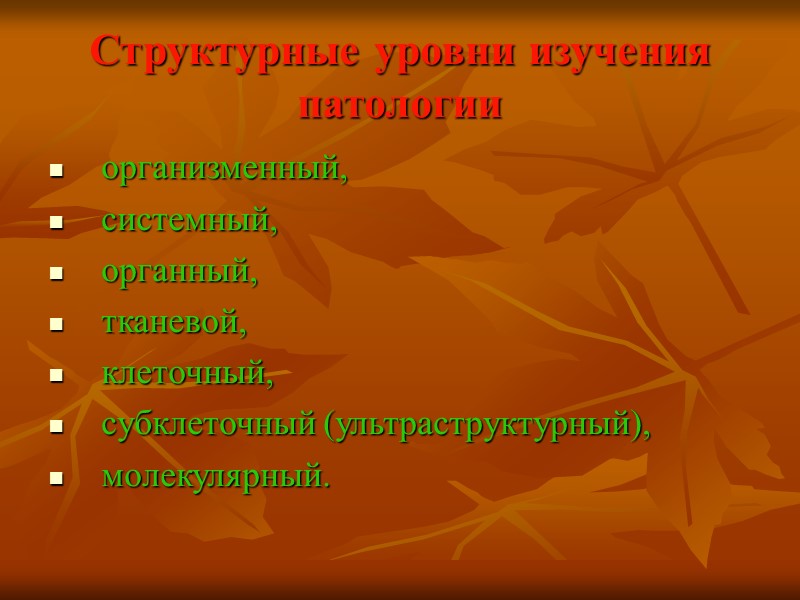 Структурные уровни изучения патологии

- организменный,
- системный,
- органный,
- тканевой,
- клеточный,
- субклеточный (ультраструктурный),
- молекулярный.